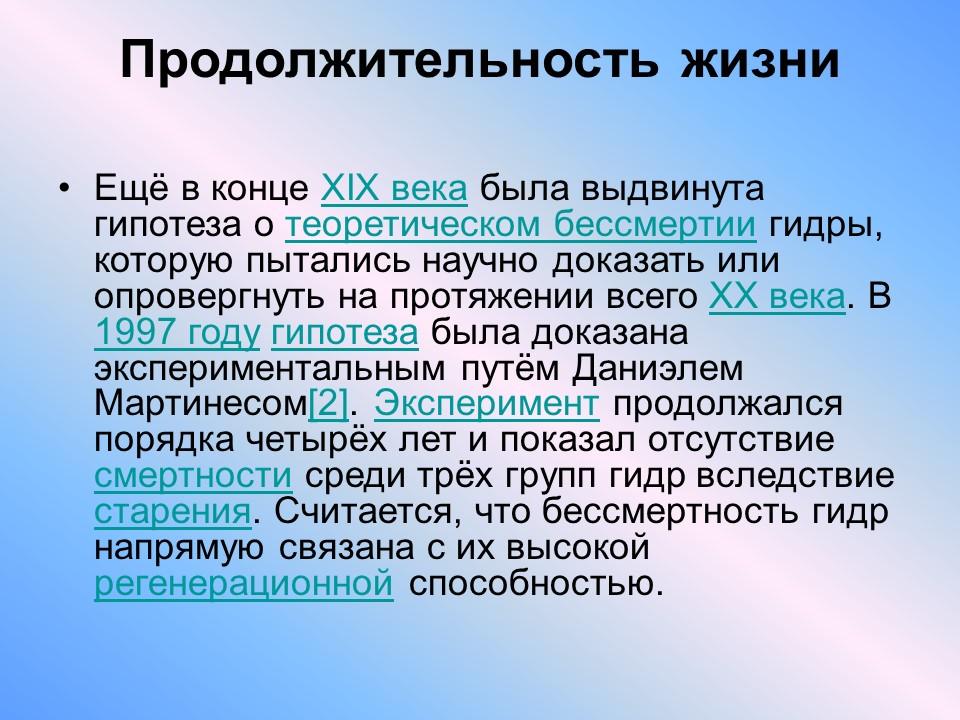 Продолжительность жизни

• Ещё в конце XIX века была выдвинута гипотеза о теоретическом бессмертии гидры, которую пытались научно доказать или опровергнуть на протяжении всего XX века. В 1997 году гипотеза была доказана экспериментальным путём Даниэлем Мартинесом[2]. Эксперимент продолжался порядка четырёх лет и показал отсутствие смертности среди трёх групп гидр вследствие старения. Считается, что бессмертность гидр напрямую связана с их высокой регенерационной способностью.